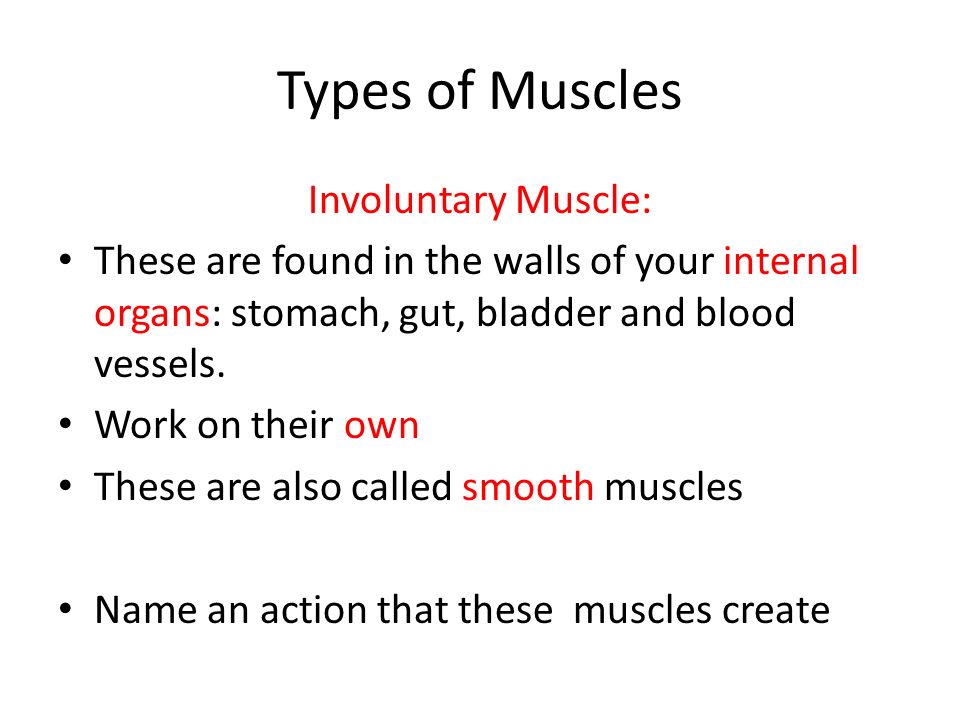 Types of Muscles

Involuntary Muscle:

• These are found in the walls of your internal organs: stomach, gut, bladder and blood vessels.
• Work on their own
• These are also called smooth muscles

• Name an action that these muscles create